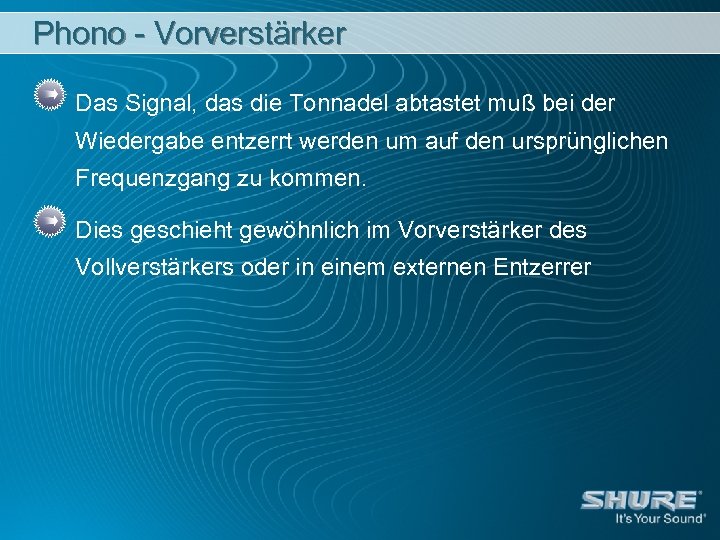 Phono - Vorverstärker

Das Signal, das die Tonnadel abtastet muß bei der Wiedergabe entzerrt werden um auf den ursprünglichen Frequenzgang zu kommen.

Dies geschieht gewöhnlich im Vorverstärker des Vollverstärkers oder in einem externen Entzerrer

SHURE®
It's Your Sound®